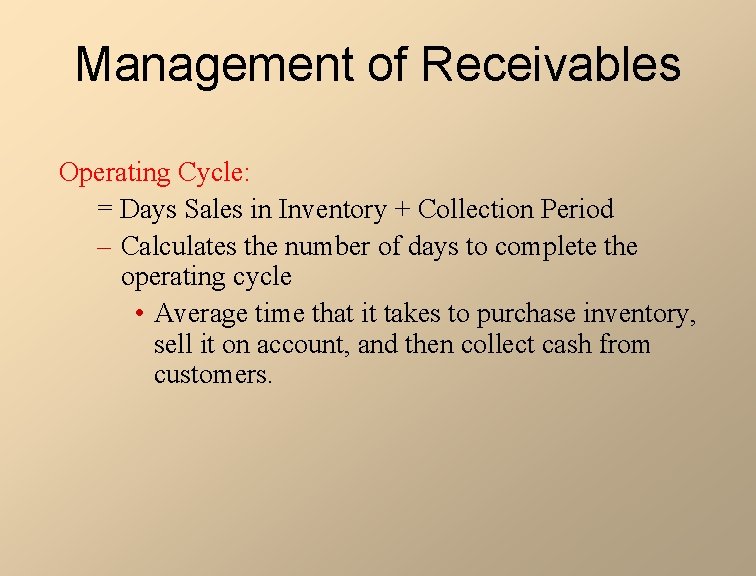 Management of Receivables

Operating Cycle:

= Days Sales in Inventory + Collection Period

– Calculates the number of days to complete the operating cycle

• Average time that it takes to purchase inventory, sell it on account, and then collect cash from customers.